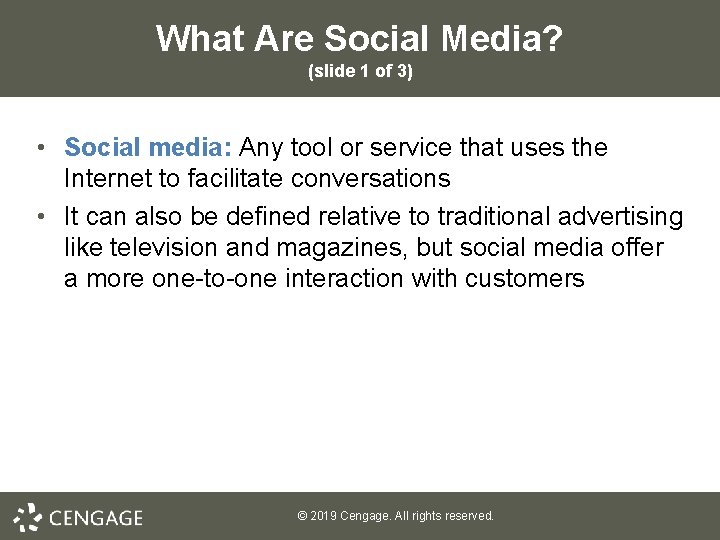 What Are Social Media?
(slide 1 of 3)

• Social media: Any tool or service that uses the Internet to facilitate conversations
• It can also be defined relative to traditional advertising like television and magazines, but social media offer a more one-to-one interaction with customers

CENGAGE

© 2019 Cengage. All rights reserved.